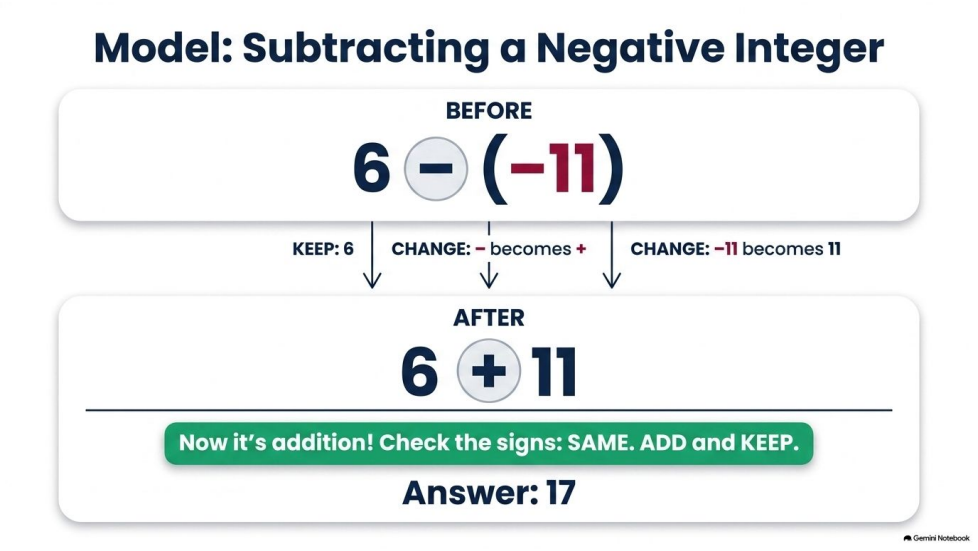 Model: Subtracting a Negative Integer

BEFORE

$6 - (-11)$

KEEP: 6

CHANGE: − becomes +

CHANGE: −11 becomes 11

AFTER

$6 + 11$

Now it's addition! Check the signs: SAME. ADD and KEEP.

Answer: 17

Gemini Notebook